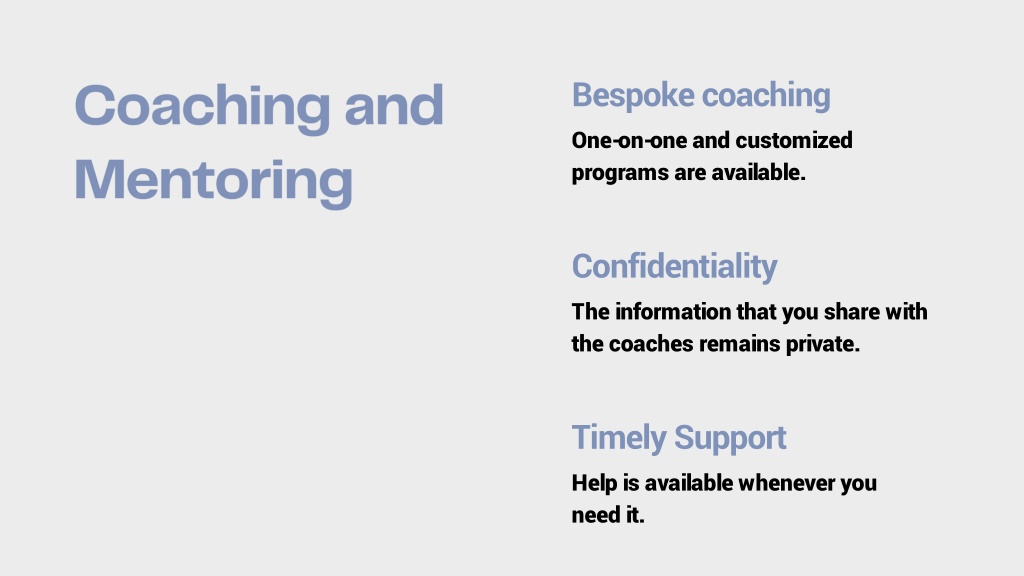 Coaching and Mentoring

Bespoke coaching

One-on-one and customized programs are available.

Confidentiality

The information that you share with the coaches remains private.

Timely Support

Help is available whenever you need it.